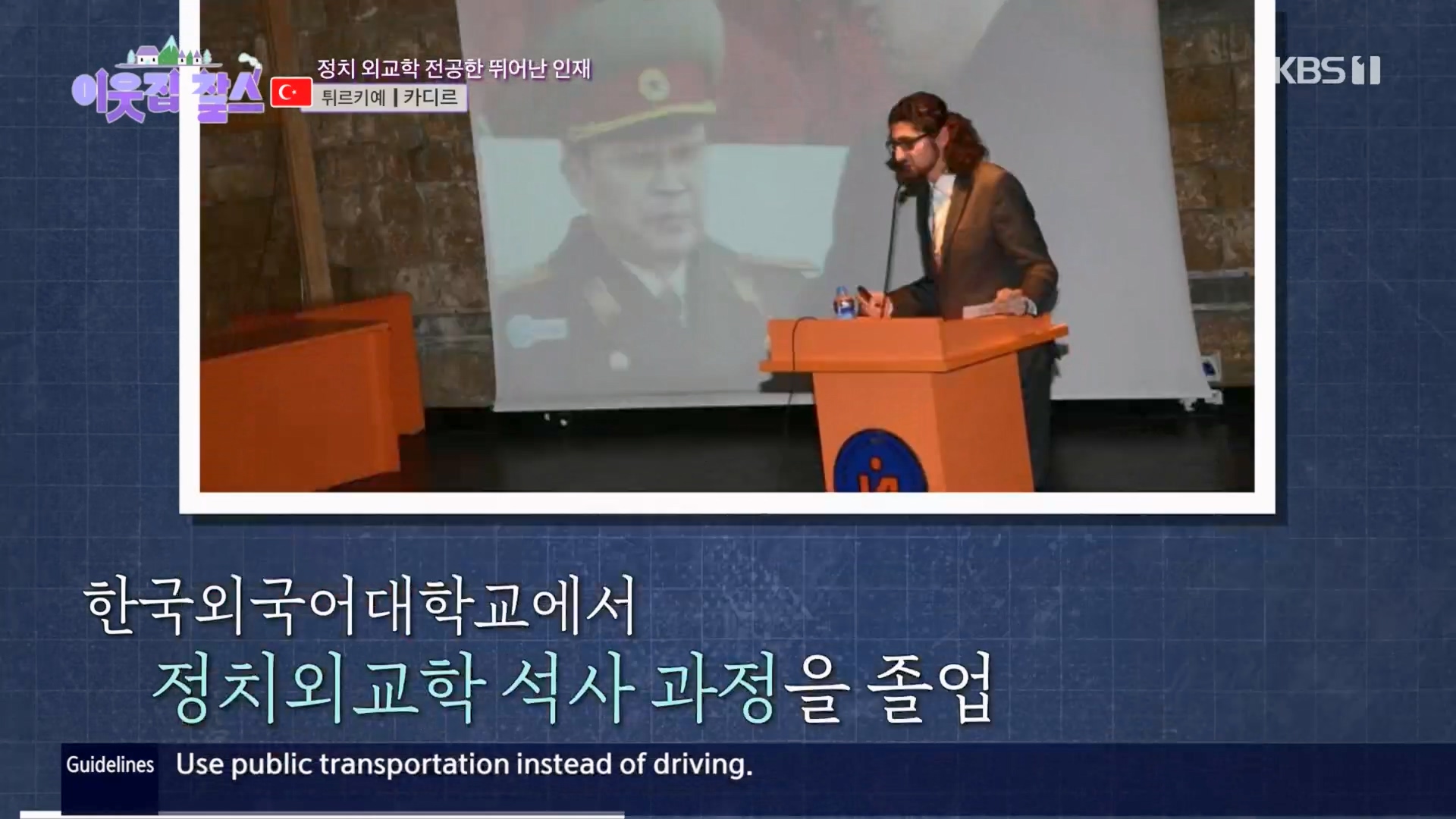 이웃집 찰스

정치 외교학 전공한 뛰어난 인재

튀르키예 | 카디르

KBS 1

한국외국어대학교에서
정치외교학 석사 과정을 졸업

Guidelines Use public transportation instead of driving.